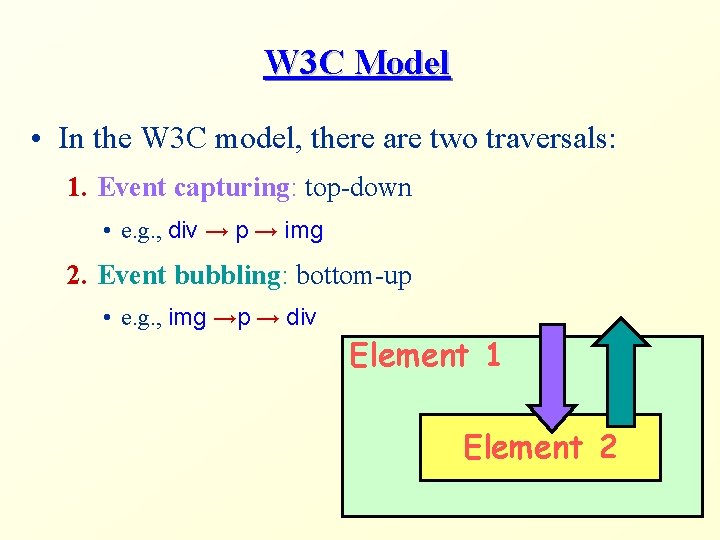 W3C Model

• In the W3C model, there are two traversals:

1. Event capturing: top-down

• e.g., div → p → img

2. Event bubbling: bottom-up

• e.g., img →p → div

Element 1

Element 2